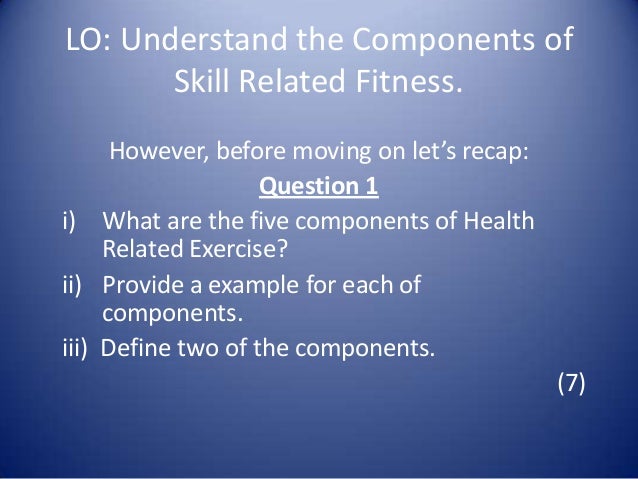 LO: Understand the Components of Skill Related Fitness.

However, before moving on let's recap:

Question 1

i) What are the five components of Health Related Exercise?

ii) Provide a example for each of components.

iii) Define two of the components.

(7)